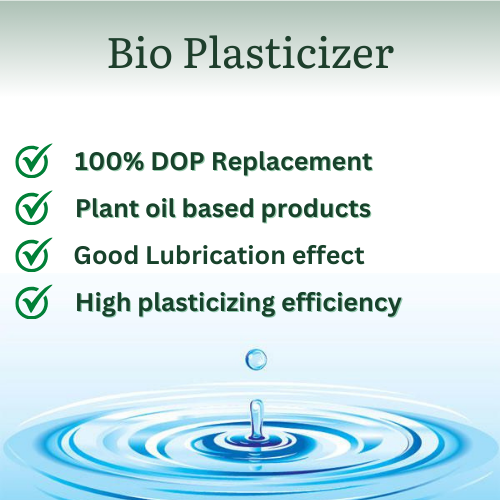 Bio Plasticizer

100% DOP Replacement

Plant oil based products

Good Lubrication effect

High plasticizing efficiency